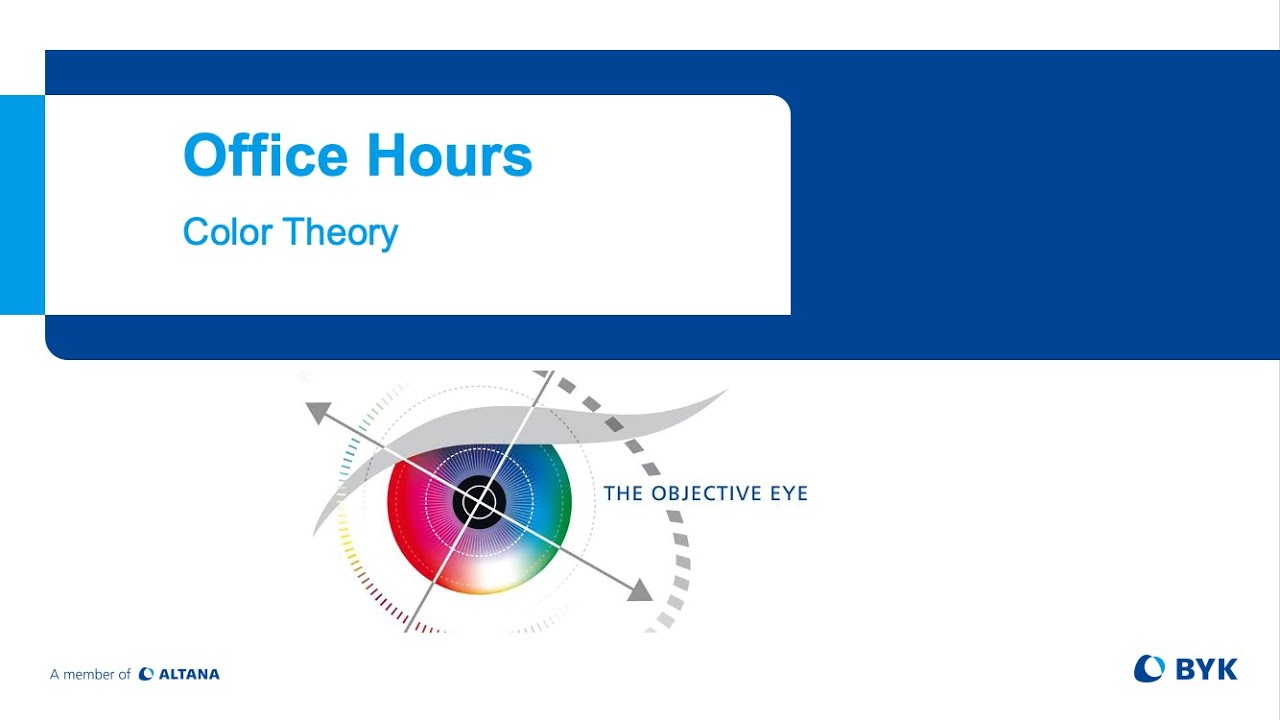 Office Hours

Color Theory

THE OBJECTIVE EYE

A member of ALTANA

BYK